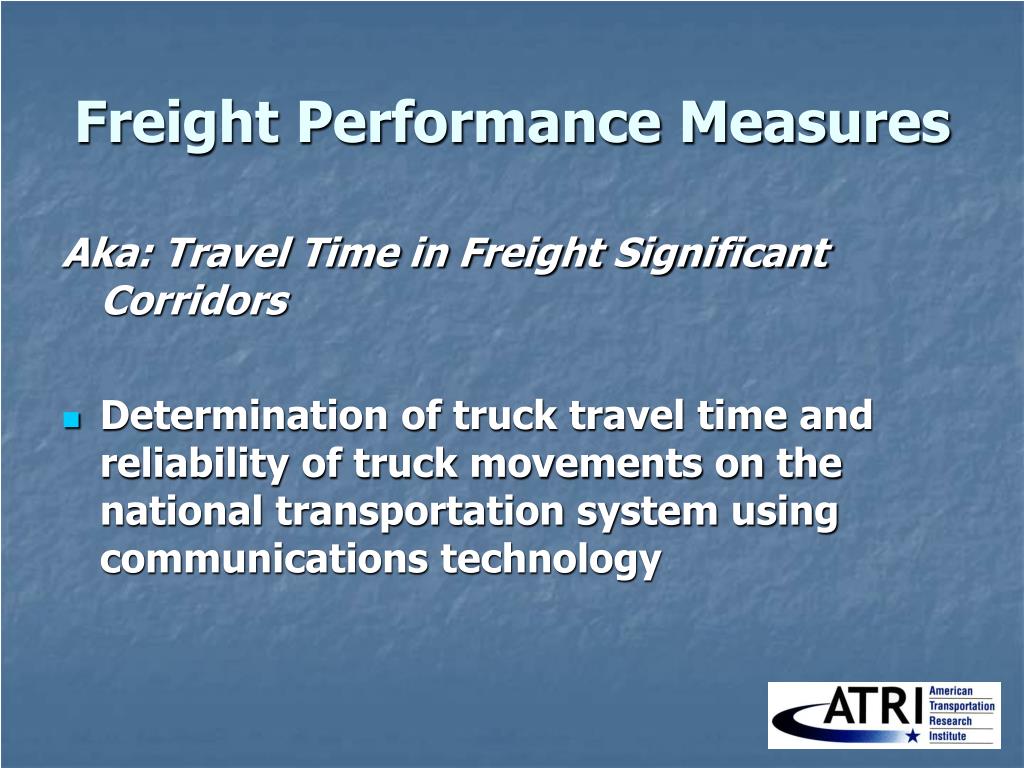 Freight Performance Measures

Aka: Travel Time in Freight Significant Corridors

Determination of truck travel time and reliability of truck movements on the national transportation system using communications technology

ATRI American Transportation Research Institute